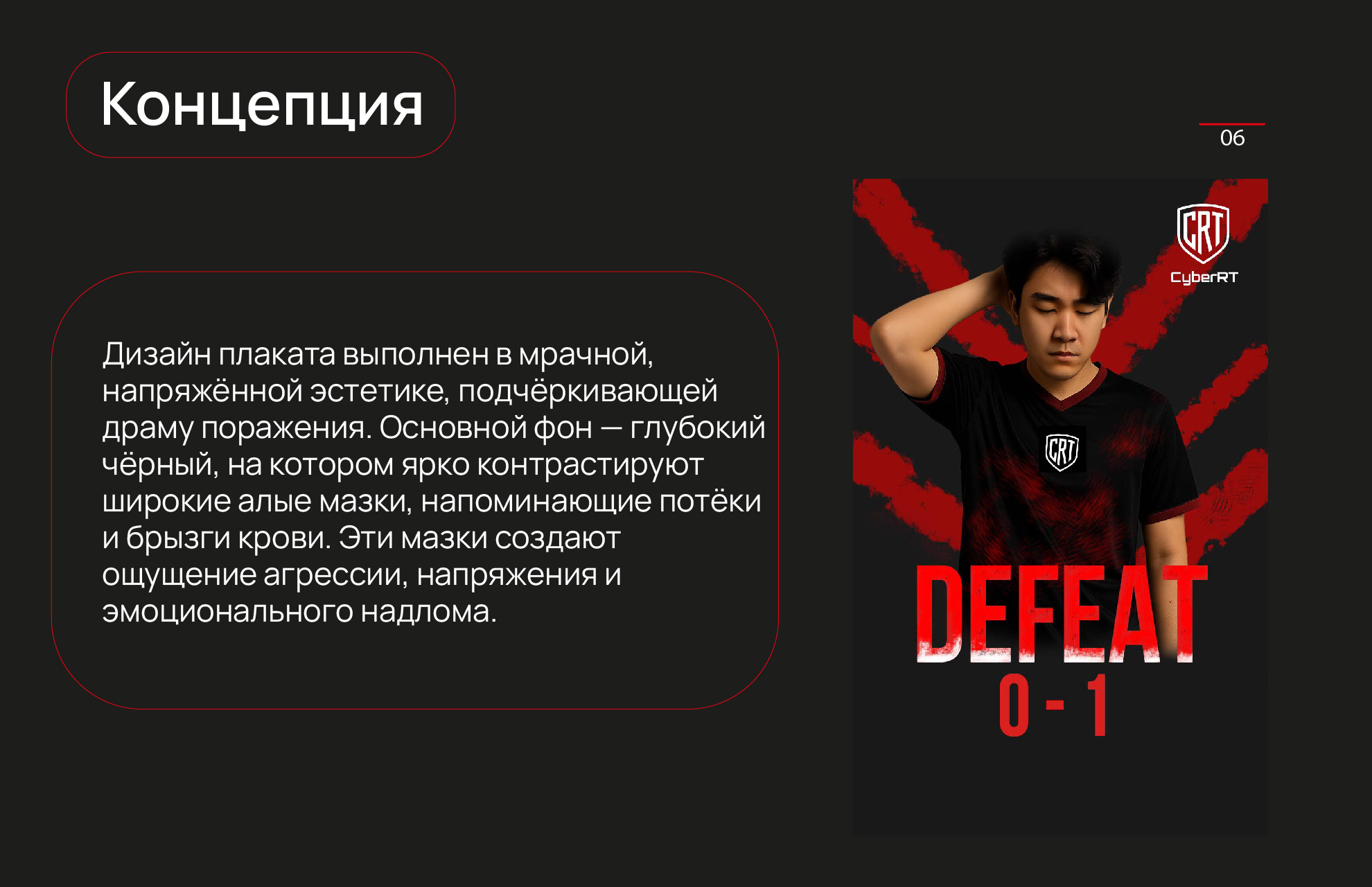 Концепция

06

Дизайн плаката выполнен в мрачной, напряжённой эстетике, подчёркивающей драму поражения. Основной фон — глубокий чёрный, на котором ярко контрастируют широкие алые мазки, напоминающие потёки и брызги крови. Эти мазки создают ощущение агрессии, напряжения и эмоционального надлома.

CRT
CyberRT

CRT

DEFEAT
0 - 1